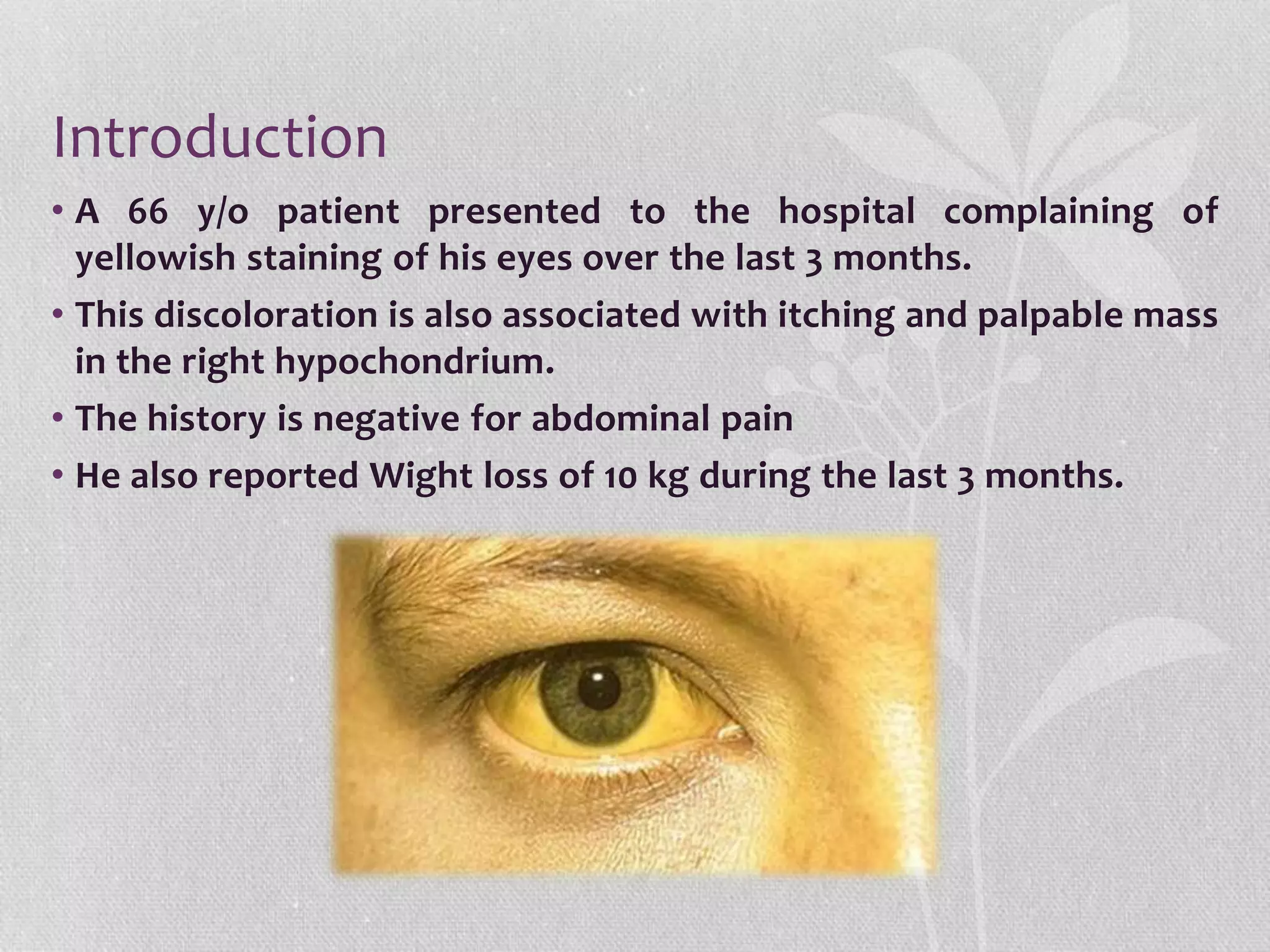 Introduction

• A 66 y/o patient presented to the hospital complaining of yellowish staining of his eyes over the last 3 months.
• This discoloration is also associated with itching and palpable mass in the right hypochondrium.
• The history is negative for abdominal pain
• He also reported Wight loss of 10 kg during the last 3 months.